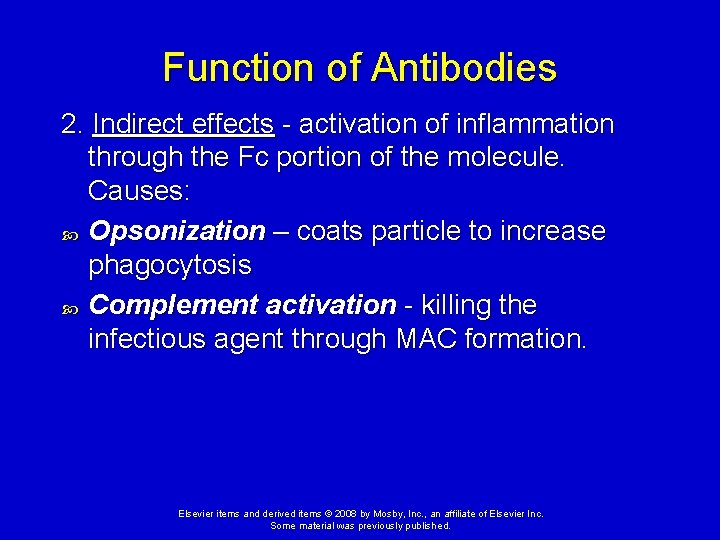 Function of Antibodies

2. Indirect effects - activation of inflammation through the Fc portion of the molecule. Causes:

Opsonization – coats particle to increase phagocytosis

Complement activation - killing the infectious agent through MAC formation.

Elsevier items and derived items © 2008 by Mosby, Inc., an affiliate of Elsevier Inc. Some material was previously published.